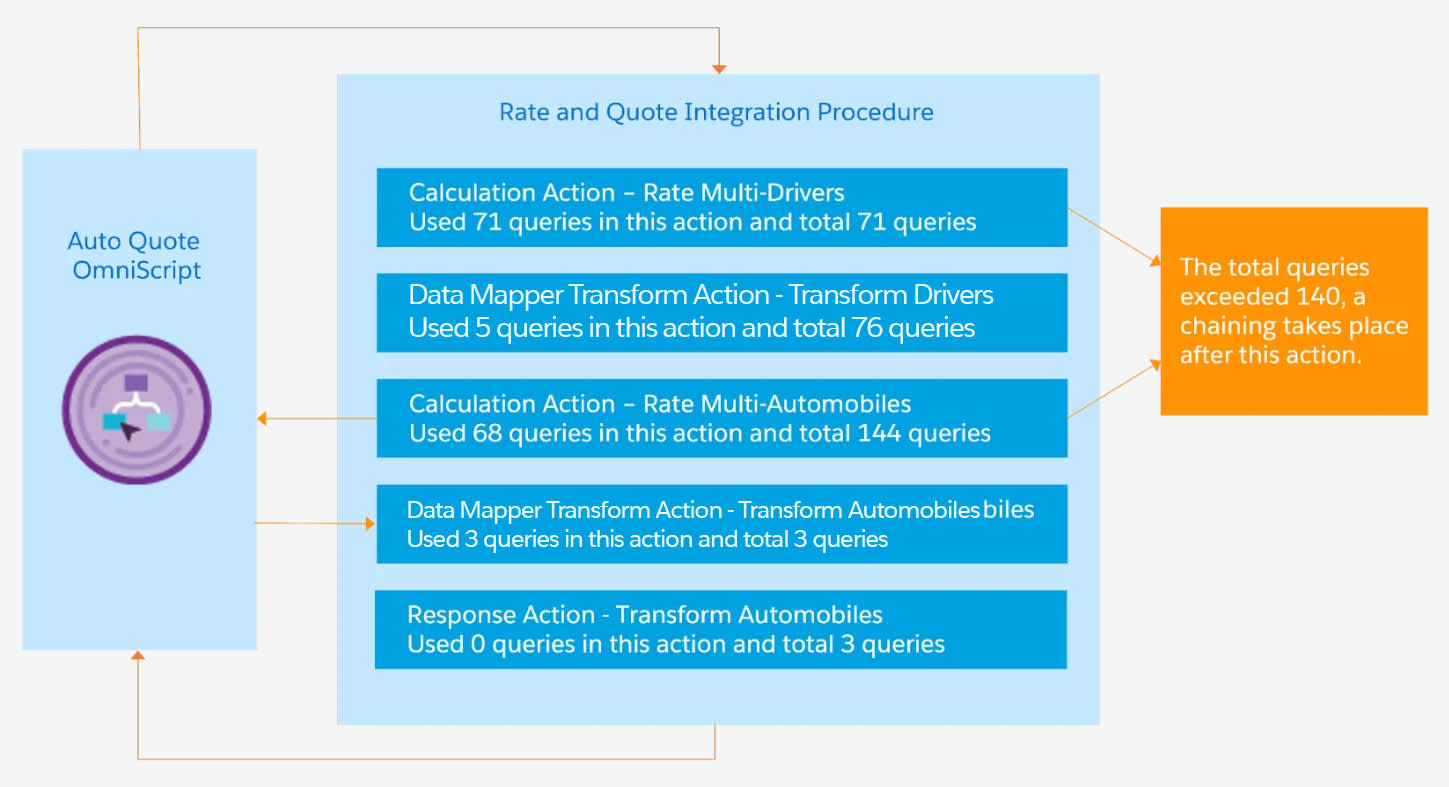 Auto Quote OmniScript

Rate and Quote Integration Procedure

Calculation Action – Rate Multi-Drivers
Used 71 queries in this action and total 71 queries

Data Mapper Transform Action - Transform Drivers
Used 5 queries in this action and total 76 queries

Calculation Action – Rate Multi-Automobiles
Used 68 queries in this action and total 144 queries

Data Mapper Transform Action - Transform Automobiles biles
Used 3 queries in this action and total 3 queries

Response Action - Transform Automobiles
Used 0 queries in this action and total 3 queries

The total queries exceeded 140, a chaining takes place after this action.